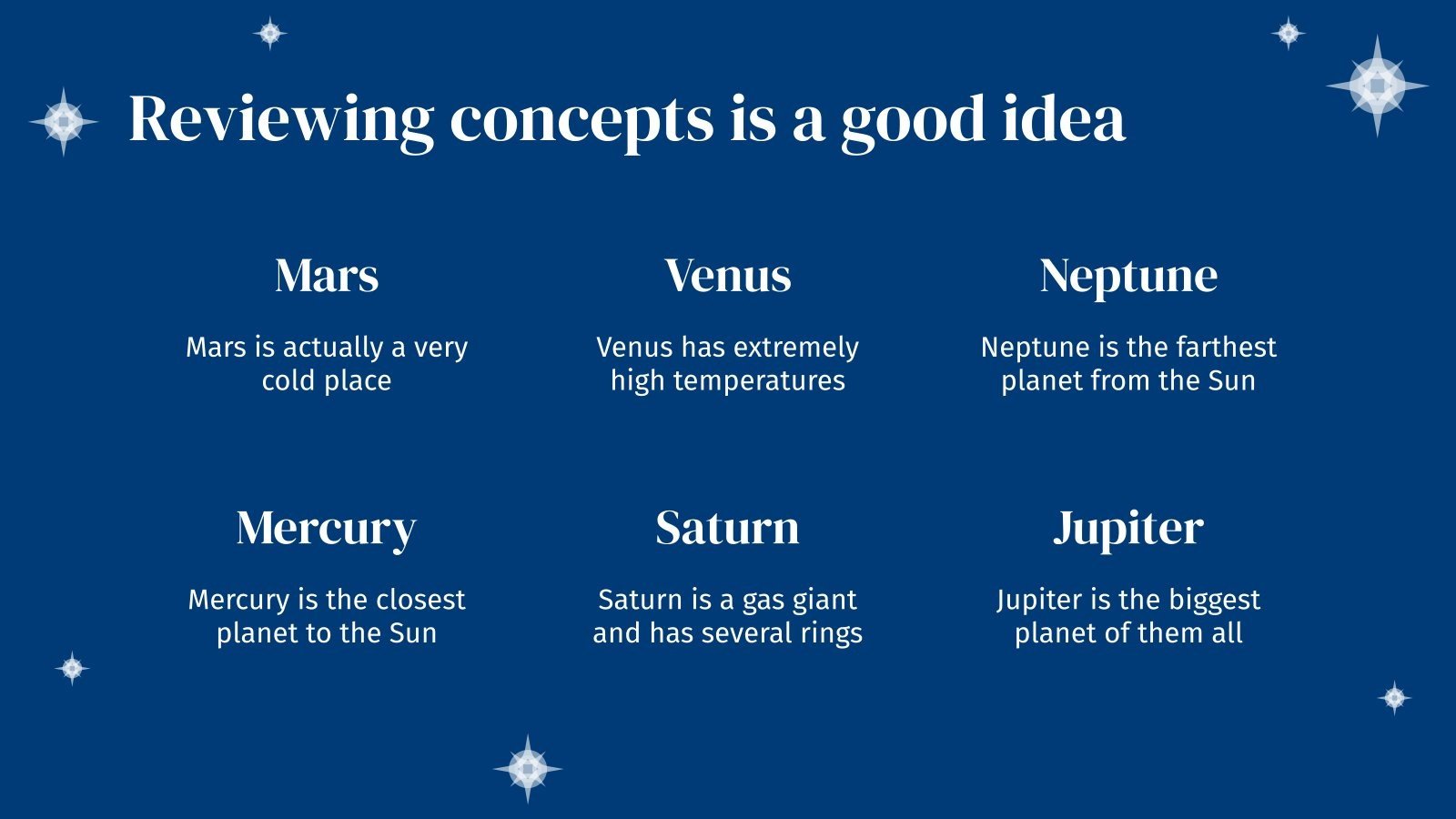 Reviewing concepts is a good idea

Mars

Mars is actually a very cold place

Venus

Venus has extremely high temperatures

Neptune

Neptune is the farthest planet from the Sun

Mercury

Mercury is the closest planet to the Sun

Saturn

Saturn is a gas giant and has several rings

Jupiter

Jupiter is the biggest planet of them all